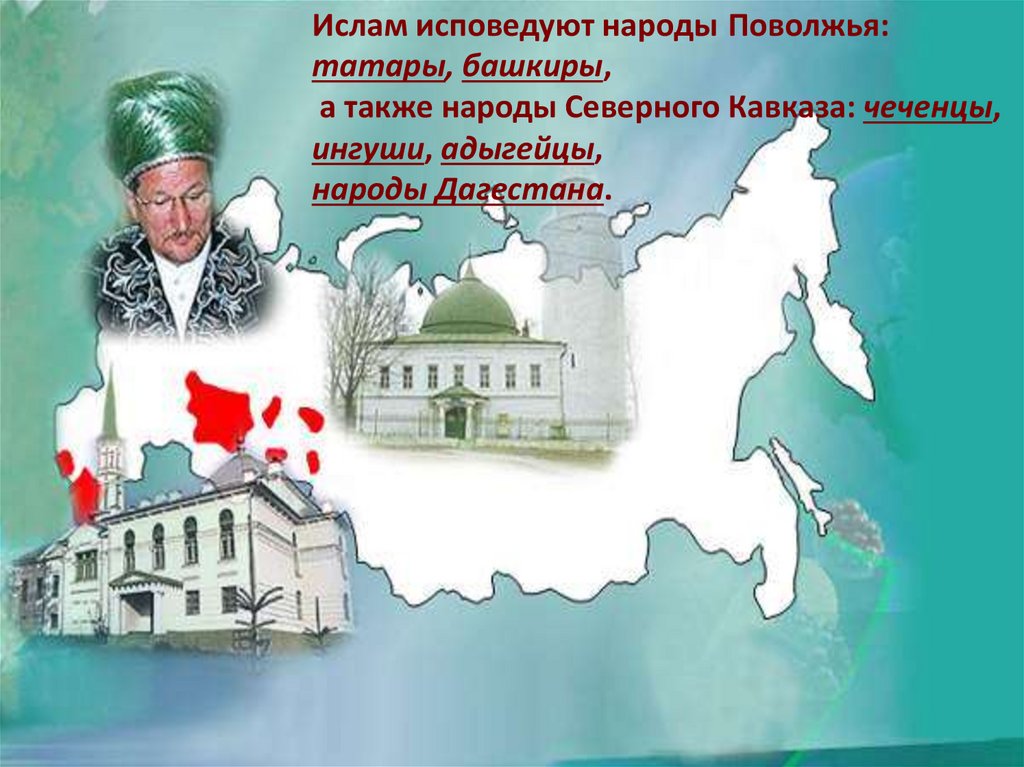 Ислам исповедуют народы Поволжья: татары, башкиры,
а также народы Северного Кавказа: чеченцы, ингуши, адыгейцы,
народы Дагестана.